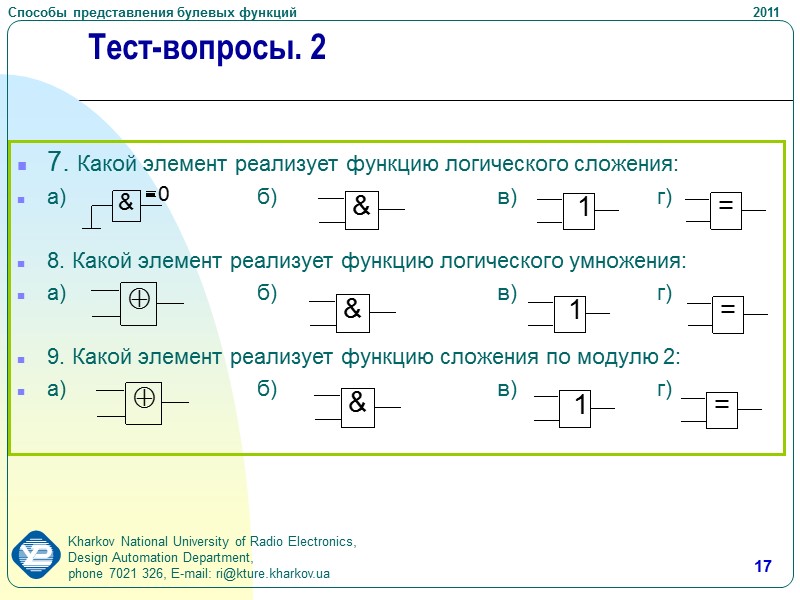 Способы представления булевых функций

2011

Тест-вопросы. 2

7. Какой элемент реализует функцию логического сложения:

а) & =0 б) & в) 1 г) =

8. Какой элемент реализует функцию логического умножения:

а) $\oplus$ б) & в) 1 г) =

9. Какой элемент реализует функцию сложения по модулю 2:

а) $\oplus$ б) & в) 1 г) =

Kharkov National University of Radio Electronics, Design Automation Department, phone 7021 326, E-mail: ri@kture.kharkov.ua

17